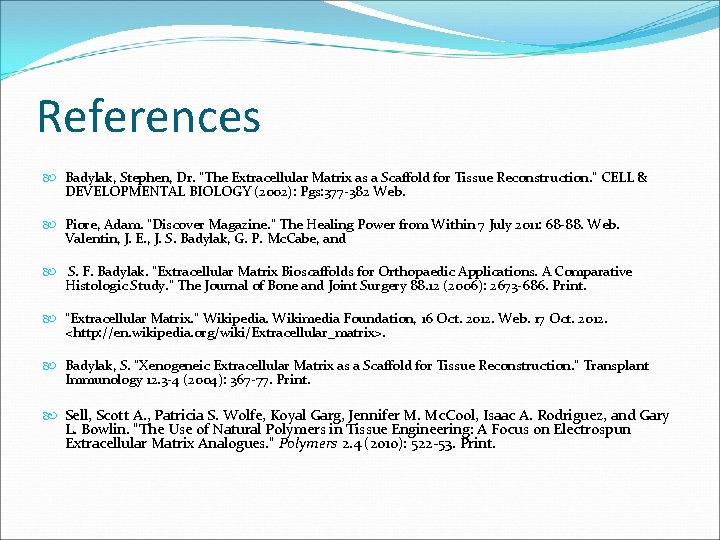 References

Badylak, Stephen, Dr. "The Extracellular Matrix as a Scaffold for Tissue Reconstruction." CELL & DEVELOPMENTAL BIOLOGY (2002): Pgs:377-382 Web.

Piore, Adam. "Discover Magazine." The Healing Power from Within 7 July 2011: 68-88. Web. Valentin, J. E., J. S. Badylak, G. P. McCabe, and

S. F. Badylak. "Extracellular Matrix Bioscaffolds for Orthopaedic Applications. A Comparative Histologic Study." The Journal of Bone and Joint Surgery 88.12 (2006): 2673-686. Print.

"Extracellular Matrix." Wikipedia. Wikimedia Foundation, 16 Oct. 2012. Web. 17 Oct. 2012. <http://en.wikipedia.org/wiki/Extracellular_matrix>.

Badylak, S. "Xenogeneic Extracellular Matrix as a Scaffold for Tissue Reconstruction." Transplant Immunology 12.3-4 (2004): 367-77. Print.

Sell, Scott A., Patricia S. Wolfe, Koyal Garg, Jennifer M. McCool, Isaac A. Rodriguez, and Gary L. Bowlin. "The Use of Natural Polymers in Tissue Engineering: A Focus on Electrospun Extracellular Matrix Analogues." Polymers 2.4 (2010): 522-53. Print.